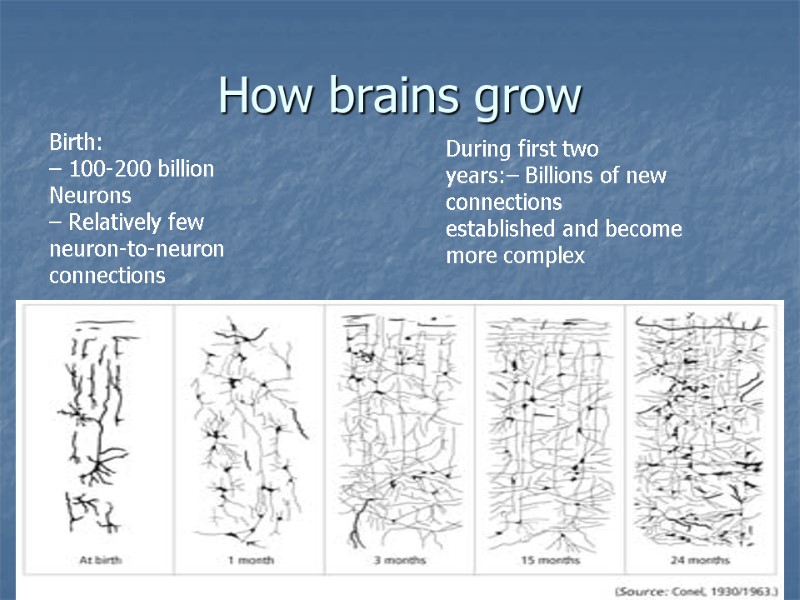 How brains grow

Birth:
– 100-200 billion Neurons
– Relatively few neuron-to-neuron connections

During first two years:– Billions of new connections established and become more complex

At birth

1 month

3 months

15 months

24 months

(Source: Conel, 1930/1963.)